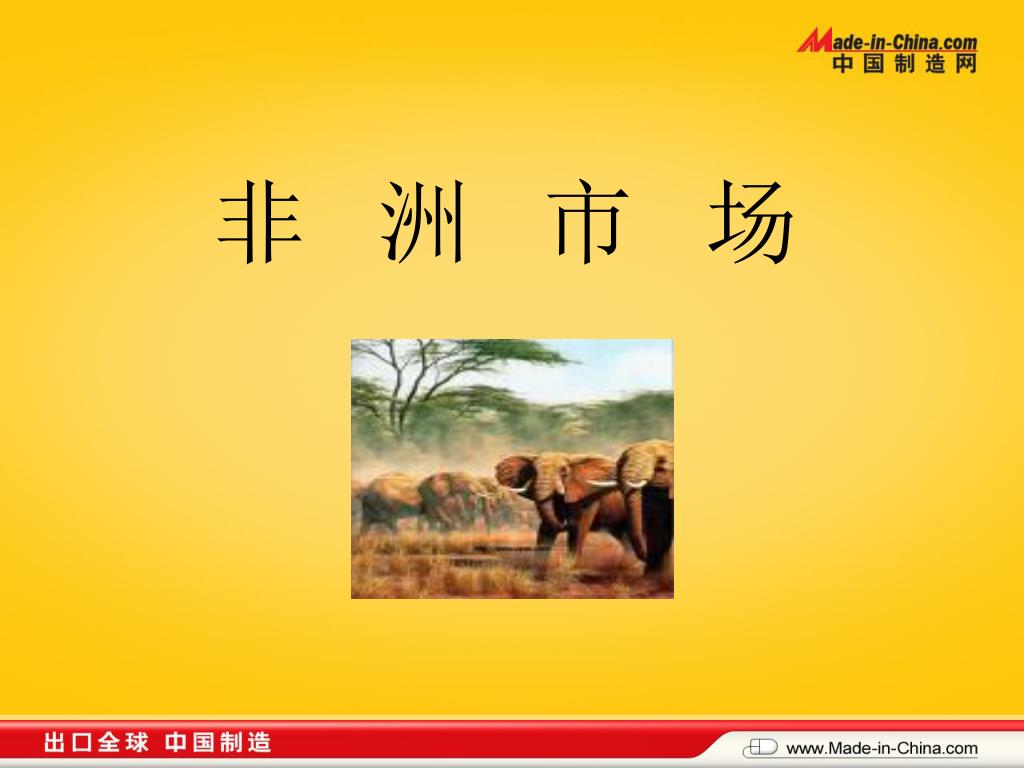 Made-in-China.com
中国制造网

非 洲 市 场

出口全球 中国制造

www.Made-in-China.com